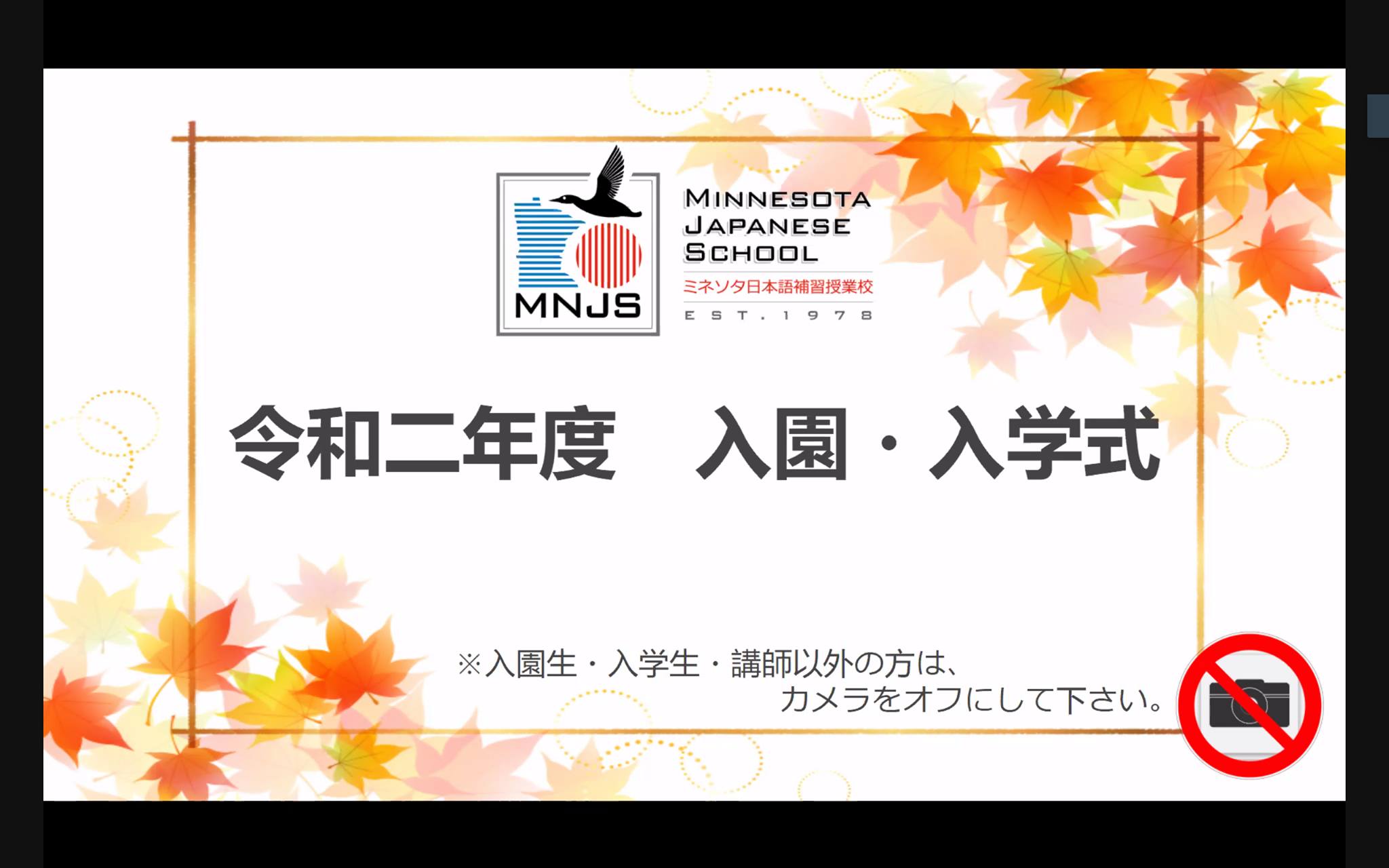 MNJS

MINNESOTA
JAPANESE
SCHOOL
ミネソタ日本語補習授業校
EST. 1978

令和二年度　入園・入学式

※入園生・入学生・講師以外の方は、
カメラをオフにして下さい。